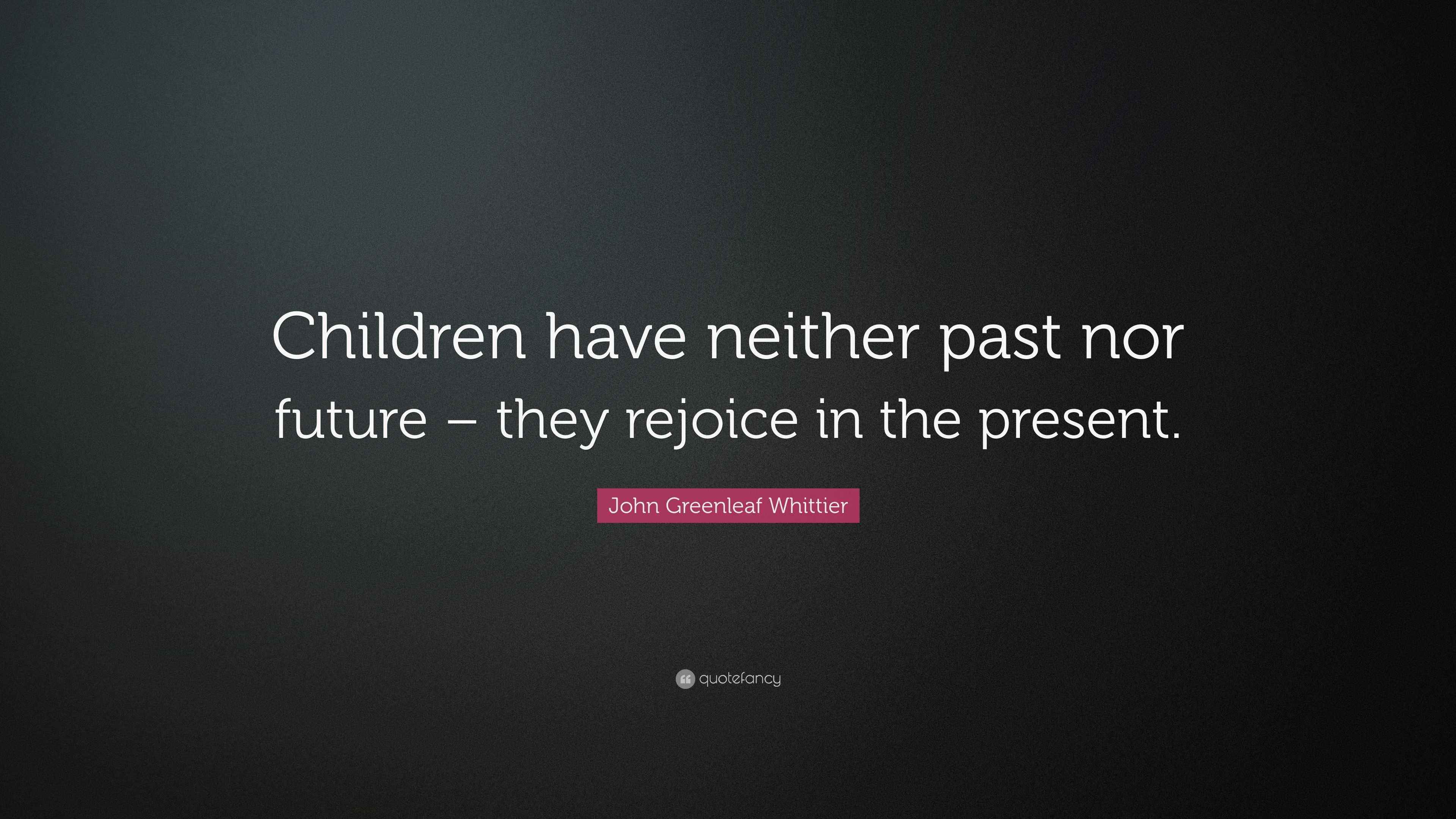 Children have neither past nor future – they rejoice in the present.

John Greenleaf Whittier

quotefancy